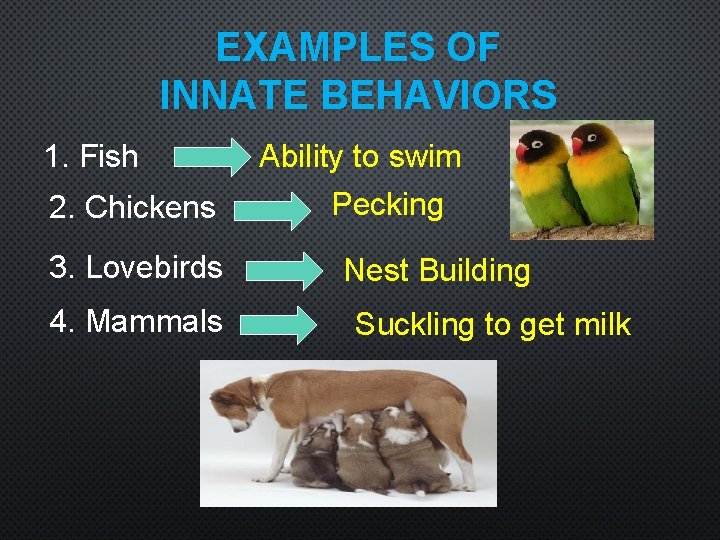 EXAMPLES OF
INNATE BEHAVIORS

1. Fish Ability to swim
2. Chickens Pecking
3. Lovebirds Nest Building
4. Mammals Suckling to get milk